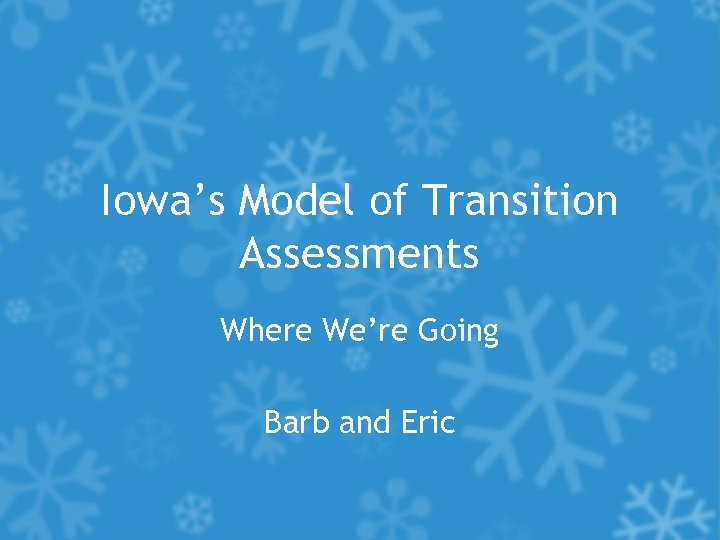 Iowa’s Model of Transition Assessments

Where We’re Going

Barb and Eric